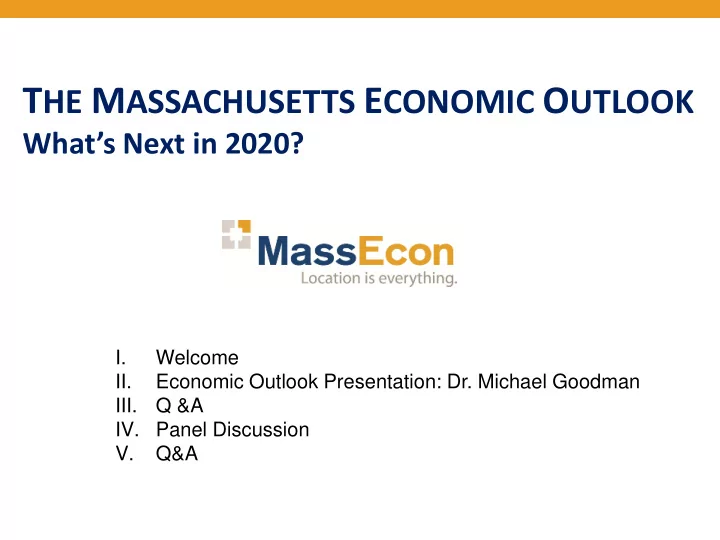 THE MASSACHUSETTS ECONOMIC OUTLOOK
What's Next in 2020?

MassEcon
Location is everything.

I. Welcome
II. Economic Outlook Presentation: Dr. Michael Goodman
III. Q &A
IV. Panel Discussion
V. Q&A